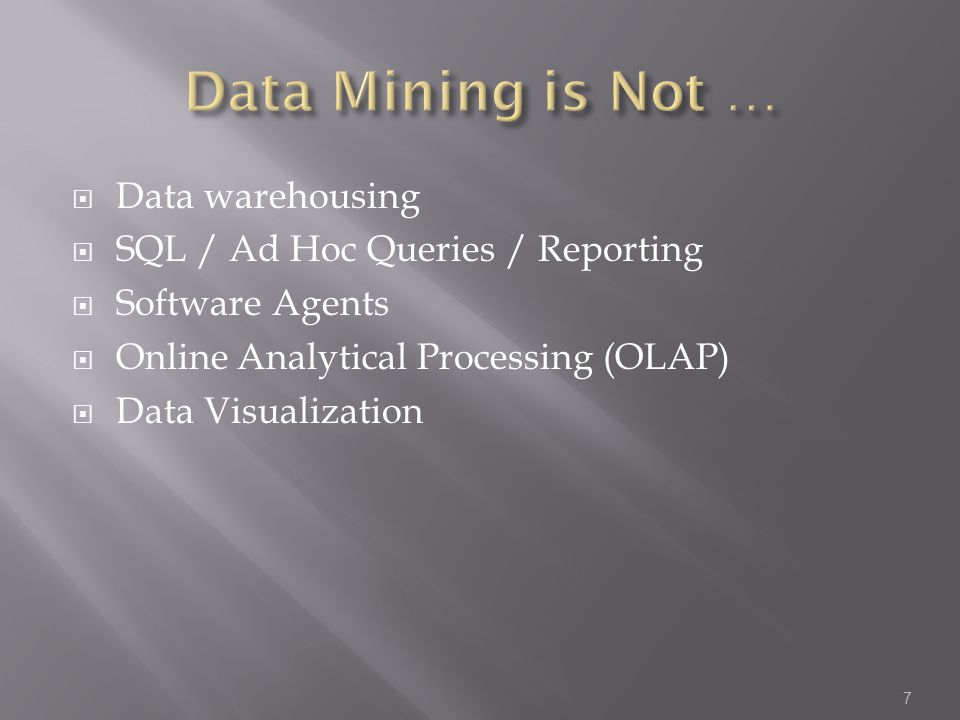 Data Mining is Not …

- Data warehousing
- SQL / Ad Hoc Queries / Reporting
- Software Agents
- Online Analytical Processing (OLAP)
- Data Visualization

7